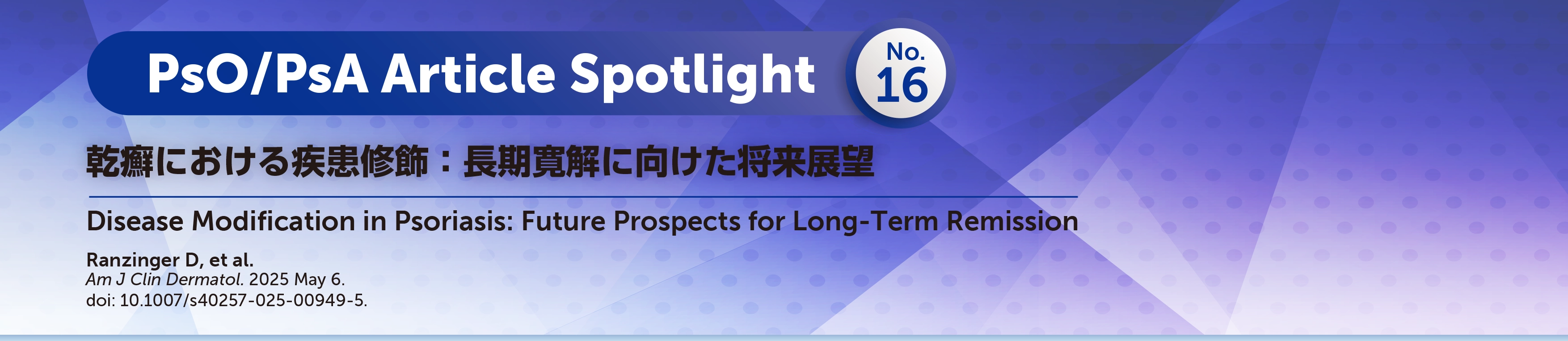 PsO/PsA Article Spotlight No. 16

乾癬における疾患修飾：長期寛解に向けた将来展望

Disease Modification in Psoriasis: Future Prospects for Long-Term Remission

Ranzinger D, et al.
Am J Clin Dermatol. 2025 May 6.
doi: 10.1007/s40257-025-00949-5.